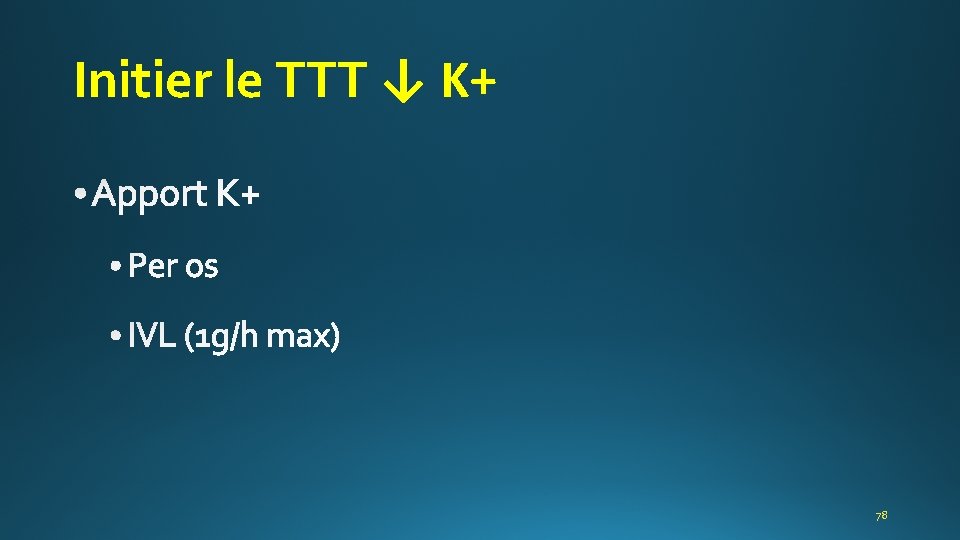 Initier le TTT ↓ K+

• Apport K+

• Per os

• IVL (1g/h max)

78